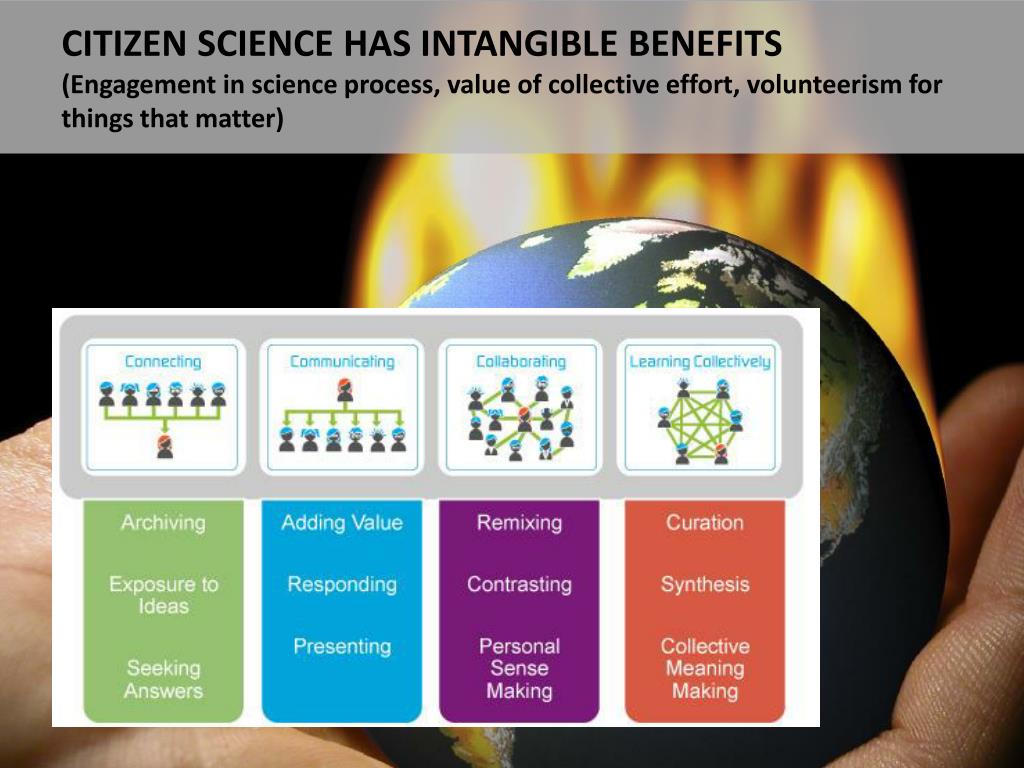 CITIZEN SCIENCE HAS INTANGIBLE BENEFITS
(Engagement in science process, value of collective effort, volunteerism for things that matter)

Connecting

Communicating

Collaborating

Learning Collectively

Archiving

Exposure to Ideas

Seeking Answers

Adding Value

Responding

Presenting

Remixing

Contrasting

Personal Sense Making

Curation

Synthesis

Collective Meaning Making